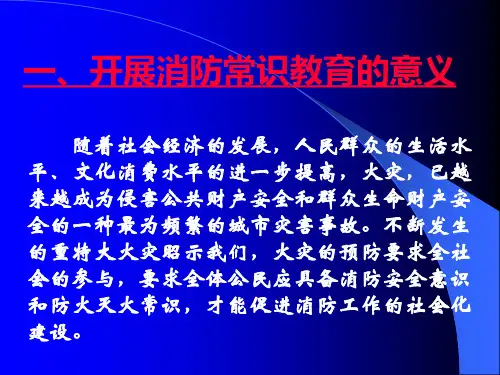 一、开展消防常识教育的意义

随着社会经济的发展，人民群众的生活水平、文化消费水平的进一步提高，火灾，已越来越成为侵害公共财产安全和群众生命财产安全的一种最为频繁的城市灾害事故。不断发生的重特大火灾昭示我们，火灾的预防要求全社会的参与，要求全体公民应具备消防安全意识和防火灭火常识，才能促进消防工作的社会化建设。